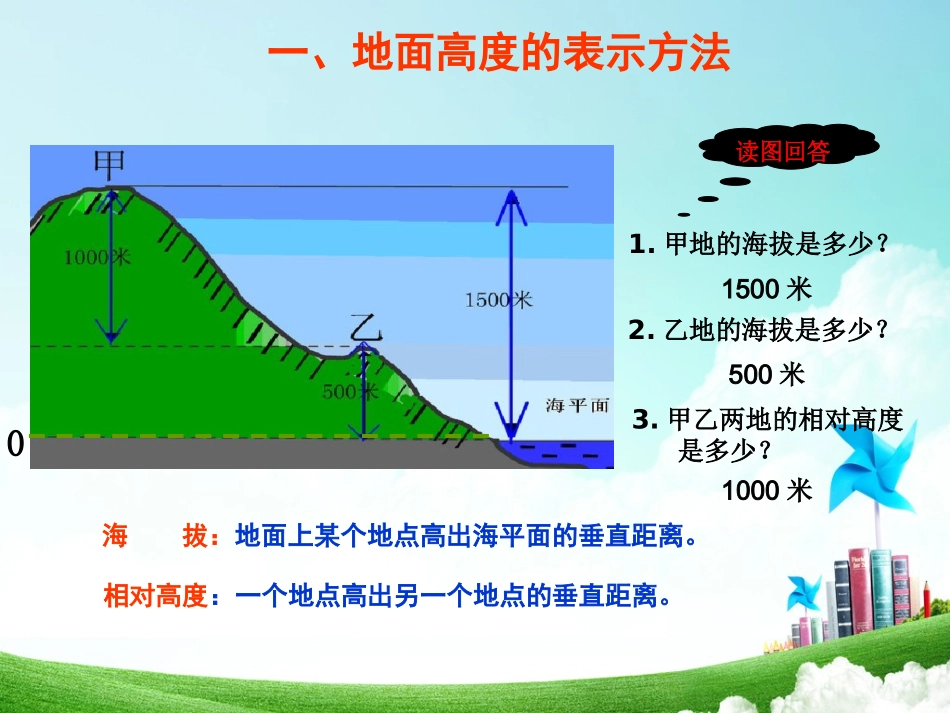 一、地面高度的表示方法

甲
1000米
1500米
乙
500米
海平面
0

读图回答

1. 甲地的海拔是多少？

1500 米

2. 乙地的海拔是多少？

500 米

3. 甲乙两地的相对高度是多少？

1000 米

海 拔：地面上某个地点高出海平面的垂直距离。

相对高度：一个地点高出另一个地点的垂直距离。